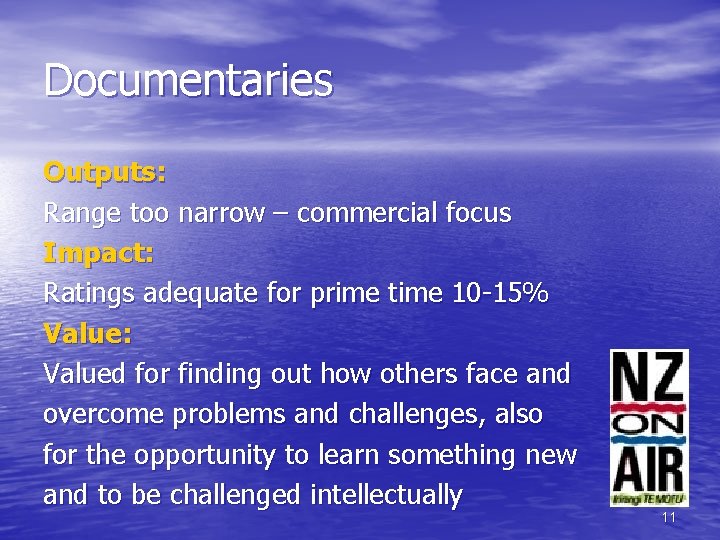 Documentaries

Outputs:

Range too narrow – commercial focus

Impact:

Ratings adequate for prime time 10-15%

Value:

Valued for finding out how others face and overcome problems and challenges, also for the opportunity to learn something new and to be challenged intellectually

NZ ON AIR

Irirangi TE MOTU

11